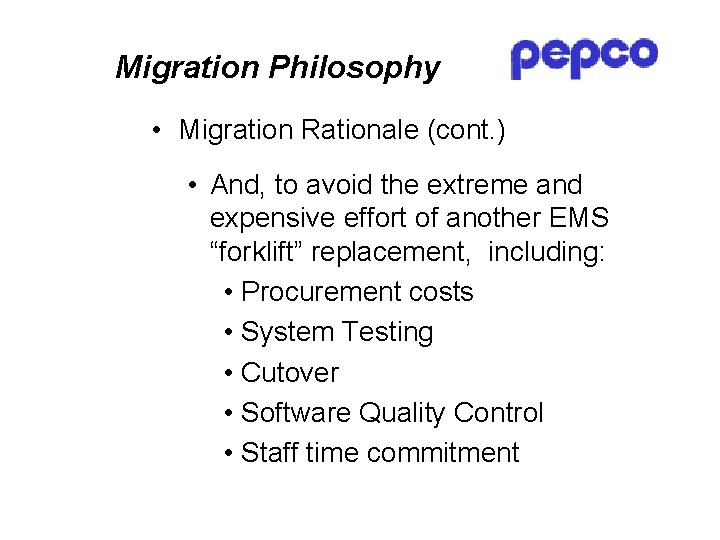 Migration Philosophy

pepco

• Migration Rationale (cont.)

• And, to avoid the extreme and expensive effort of another EMS “forklift” replacement, including:

• Procurement costs
• System Testing
• Cutover
• Software Quality Control
• Staff time commitment